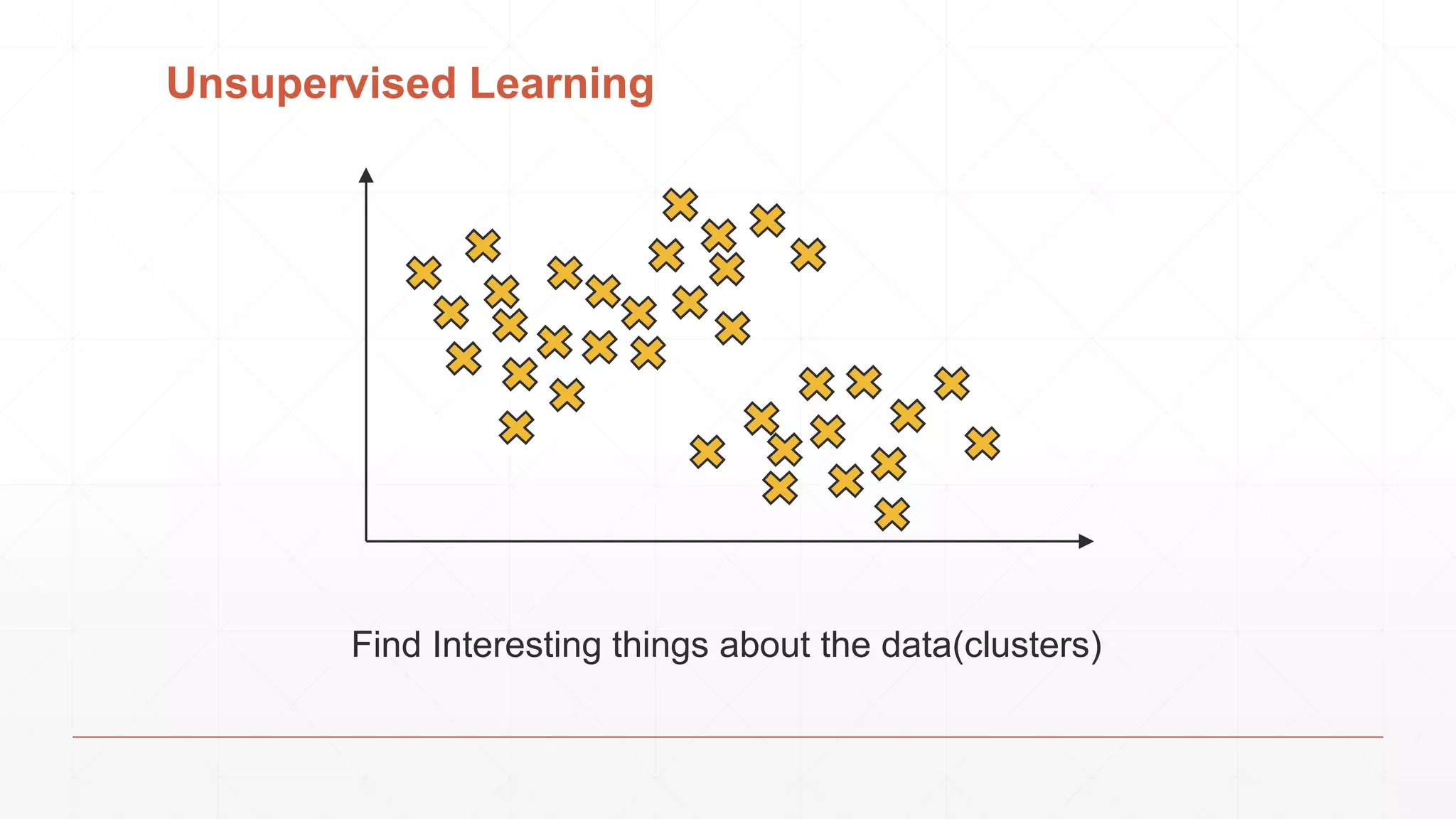 Unsupervised Learning

Find Interesting things about the data(clusters)